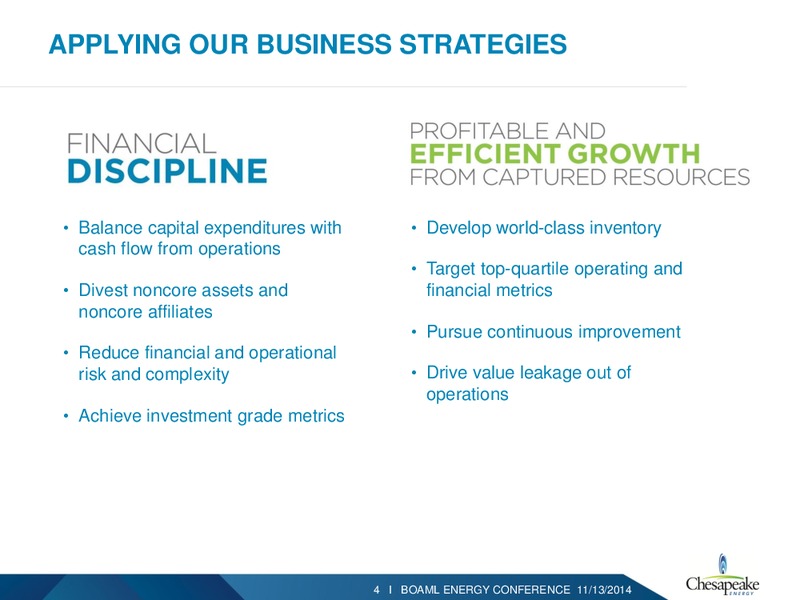 APPLYING OUR BUSINESS STRATEGIES

FINANCIAL
DISCIPLINE

• Balance capital expenditures with cash flow from operations

• Divest noncore assets and noncore affiliates

• Reduce financial and operational risk and complexity

• Achieve investment grade metrics

PROFITABLE AND
EFFICIENT GROWTH
FROM CAPTURED RESOURCES

• Develop world-class inventory

• Target top-quartile operating and financial metrics

• Pursue continuous improvement

• Drive value leakage out of operations

4 I BOAML ENERGY CONFERENCE 11/13/2014

Chesapeake ENERGY